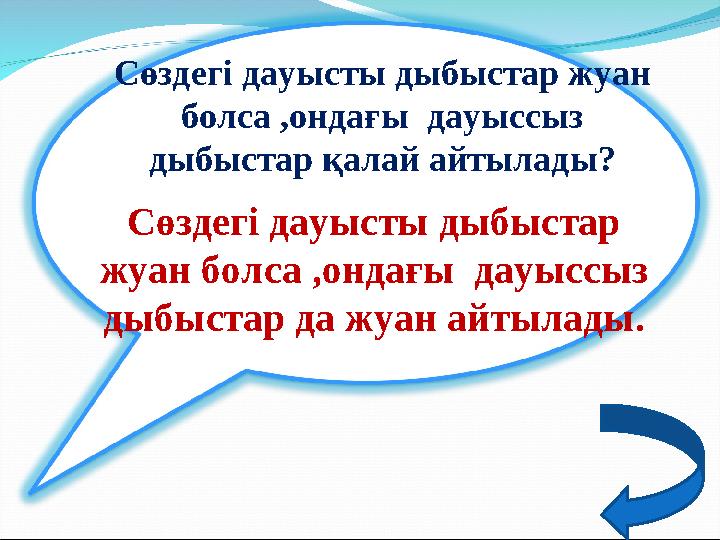 Сөздегі дауысты дыбыстар жуан болса ,ондағы дауыссыз дыбыстар қалай айтылады?

Сөздегі дауысты дыбыстар жуан болса ,ондағы дауыссыз дыбыстар да жуан айтылады.